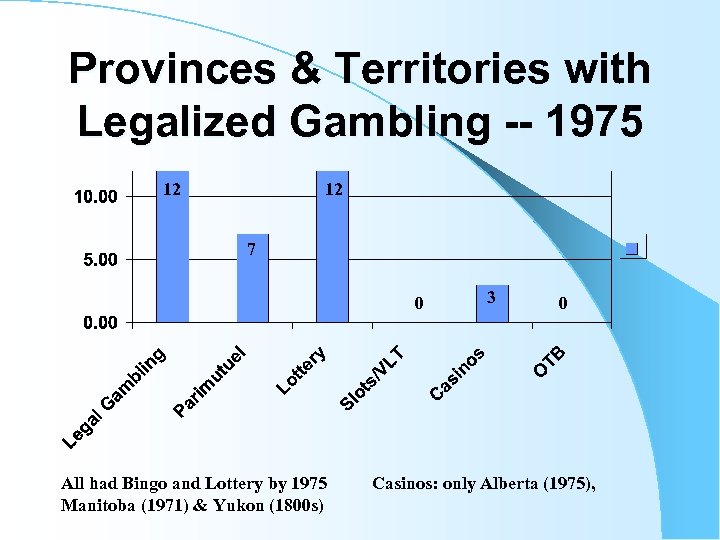 Provinces & Territories with Legalized Gambling -- 1975

10.00
5.00
0.00

12
7
12
0
3
0

Legal Gambling
Parimutuel
Lottery
Slots/VLT
Casinos
OTB

All had Bingo and Lottery by 1975 Casinos: only Alberta (1975), Manitoba (1971) & Yukon (1800s)